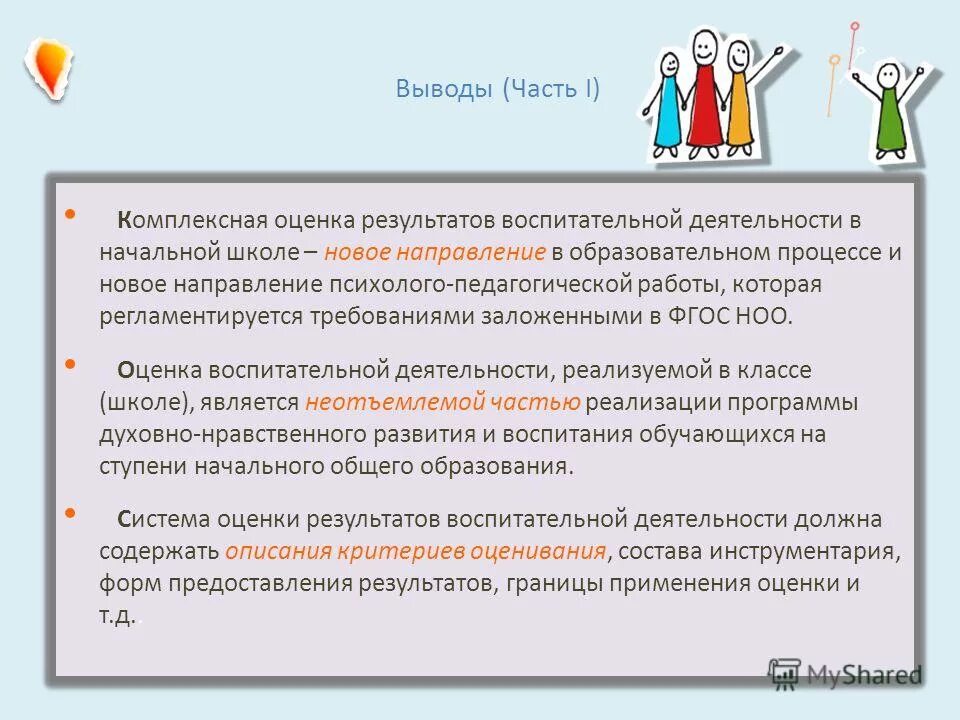 Выводы (Часть I)

• Комплексная оценка результатов воспитательной деятельности в начальной школе – новое направление в образовательном процессе и новое направление психолого-педагогической работы, которая регламентируется требованиями заложенными в ФГОС НОО.

• Оценка воспитательной деятельности, реализуемой в классе (школе), является неотъемлемой частью реализации программы духовно-нравственного развития и воспитания обучающихся на ступени начального общего образования.

• Система оценки результатов воспитательной деятельности должна содержать описания критериев оценивания, состава инструментария, форм предоставления результатов, границы применения оценки и т.д.

MyShared